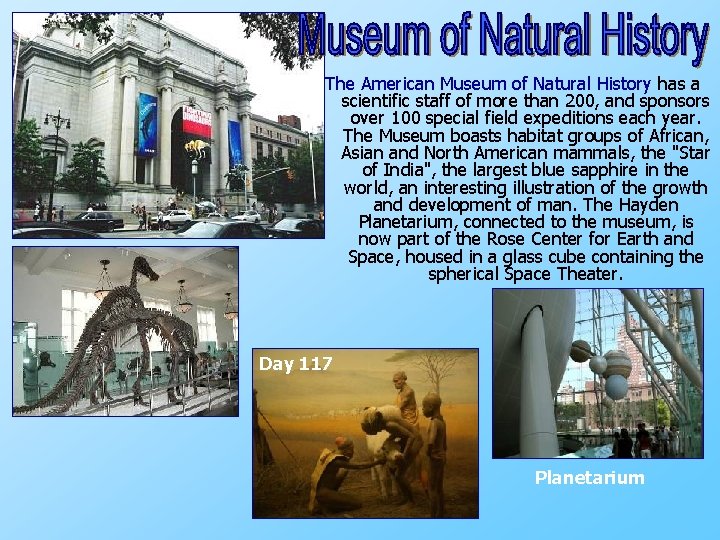 Museum of Natural History

The American Museum of Natural History has a scientific staff of more than 200, and sponsors over 100 special field expeditions each year. The Museum boasts habitat groups of African, Asian and North American mammals, the "Star of India", the largest blue sapphire in the world, an interesting illustration of the growth and development of man. The Hayden Planetarium, connected to the museum, is now part of the Rose Center for Earth and Space, housed in a glass cube containing the spherical Space Theater.

Day 117

Planetarium